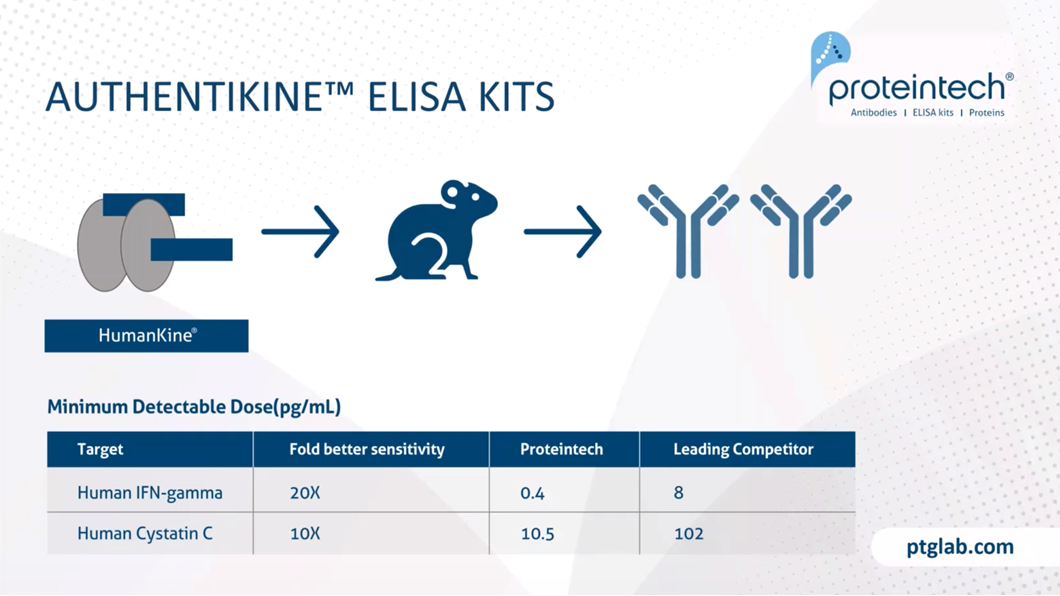 AUTHENTIKINE™ ELISA KITS

proteintech®
Antibodies | ELISA kits | Proteins

HumanKine®

Minimum Detectable Dose(pg/mL)

| Target | Fold better sensitivity | Proteintech | Leading Competitor |
|---|---|---|---|
| Human IFN-gamma | 20X | 0.4 | 8 |
| Human Cystatin C | 10X | 10.5 | 102 |

ptglab.com